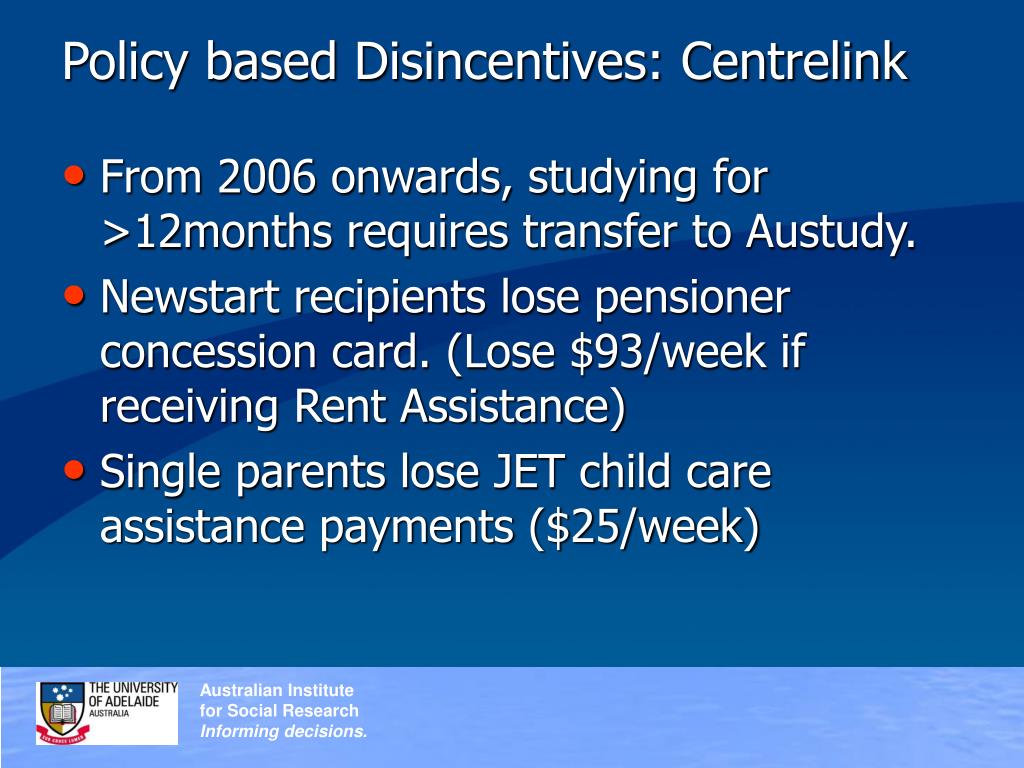 Policy based Disincentives: Centrelink

• From 2006 onwards, studying for >12months requires transfer to Austudy.
• Newstart recipients lose pensioner concession card. (Lose \$93/week if receiving Rent Assistance)
• Single parents lose JET child care assistance payments (\$25/week)

THE UNIVERSITY OF ADELAIDE AUSTRALIA

Australian Institute for Social Research
Informing decisions.